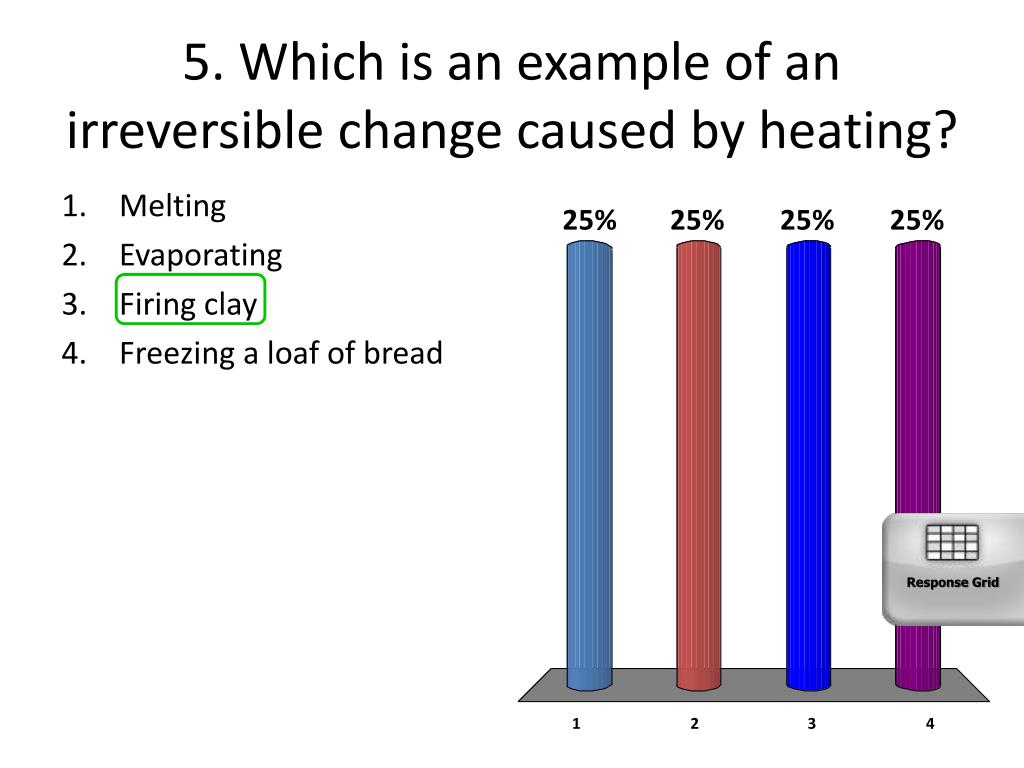 5. Which is an example of an irreversible change caused by heating?

1. Melting
2. Evaporating
3. Firing clay
4. Freezing a loaf of bread

25% 25% 25% 25%

Response Grid

1 2 3 4